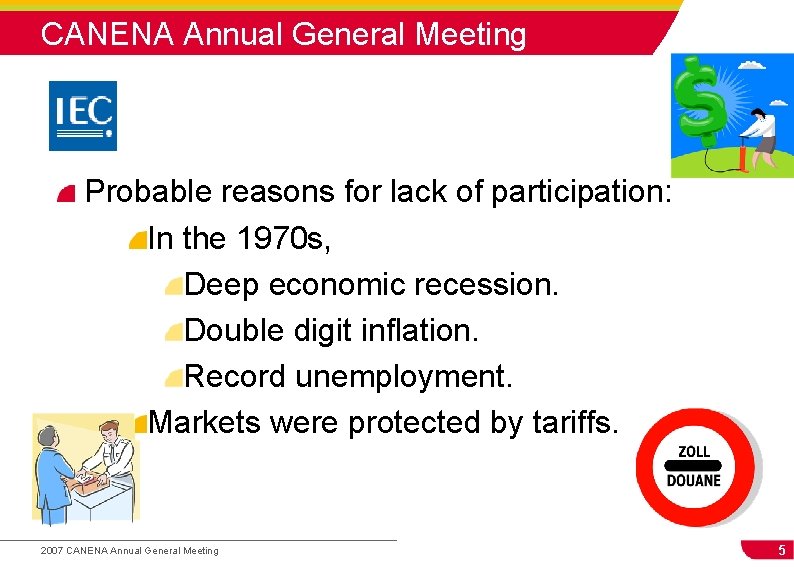 CANENA Annual General Meeting

IEC

Probable reasons for lack of participation:

In the 1970s,

Deep economic recession.

Double digit inflation.

Record unemployment.

Markets were protected by tariffs.

ZOLL
DOUANE

2007 CANENA Annual General Meeting

5